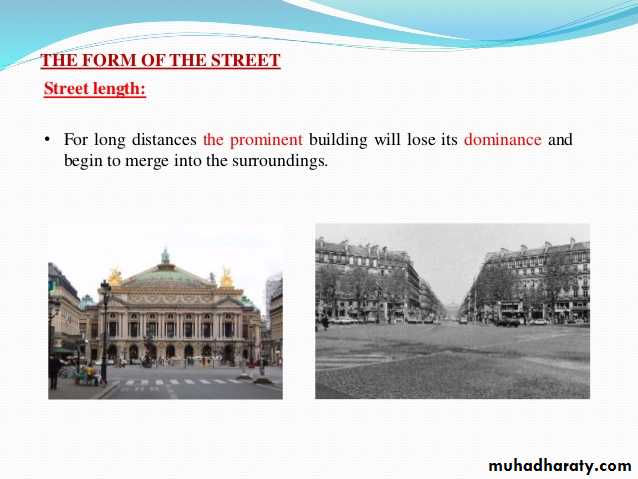 THE FORM OF THE STREET

Street length:

• For long distances the prominent building will lose its dominance and begin to merge into the surroundings.

muhadharaty.com